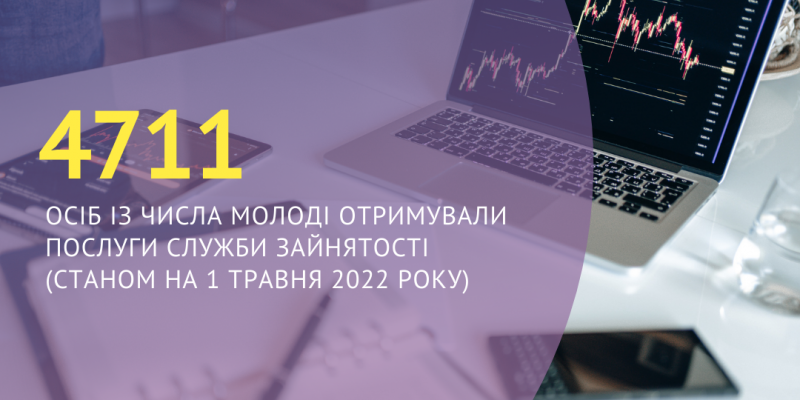 4711

ОСІБ ІЗ ЧИСЛА МОЛОДІ ОТРИМУВАЛИ ПОСЛУГИ СЛУЖБИ ЗАЙНЯТОСТІ (СТАНОМ НА 1 ТРАВНЯ 2022 РОКУ)